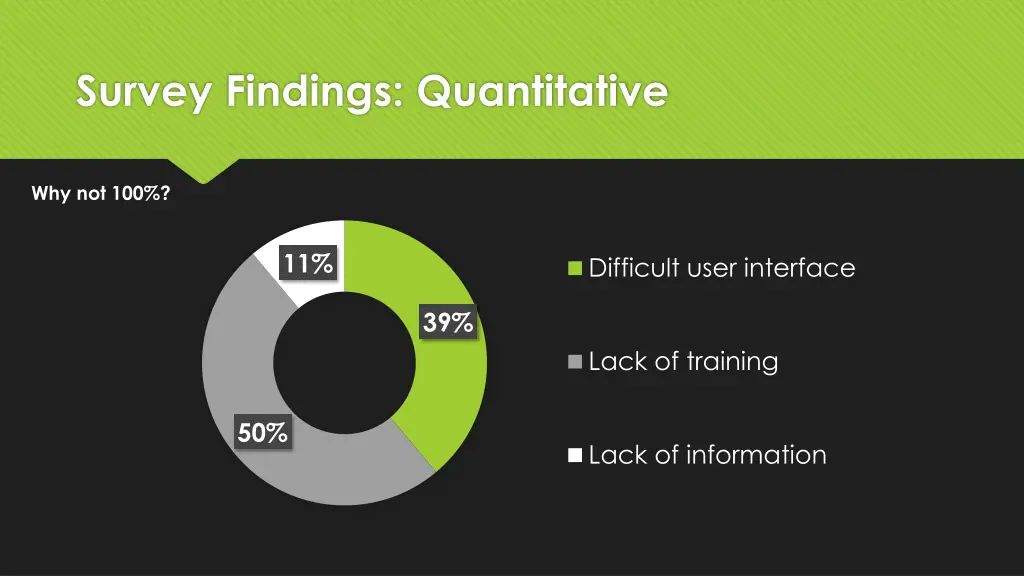 Survey Findings: Quantitative

Why not 100%?

11%

39%

50%

Difficult user interface

Lack of training

Lack of information